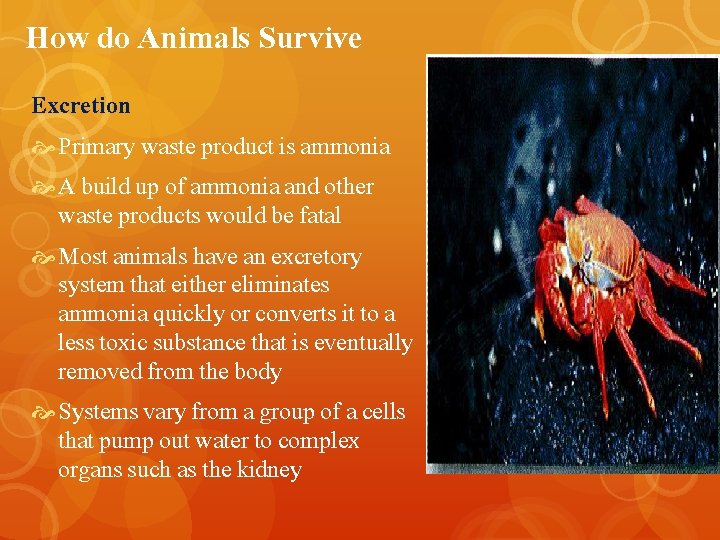 How do Animals Survive

Excretion

Primary waste product is ammonia

A build up of ammonia and other waste products would be fatal

Most animals have an excretory system that either eliminates ammonia quickly or converts it to a less toxic substance that is eventually removed from the body

Systems vary from a group of a cells that pump out water to complex organs such as the kidney